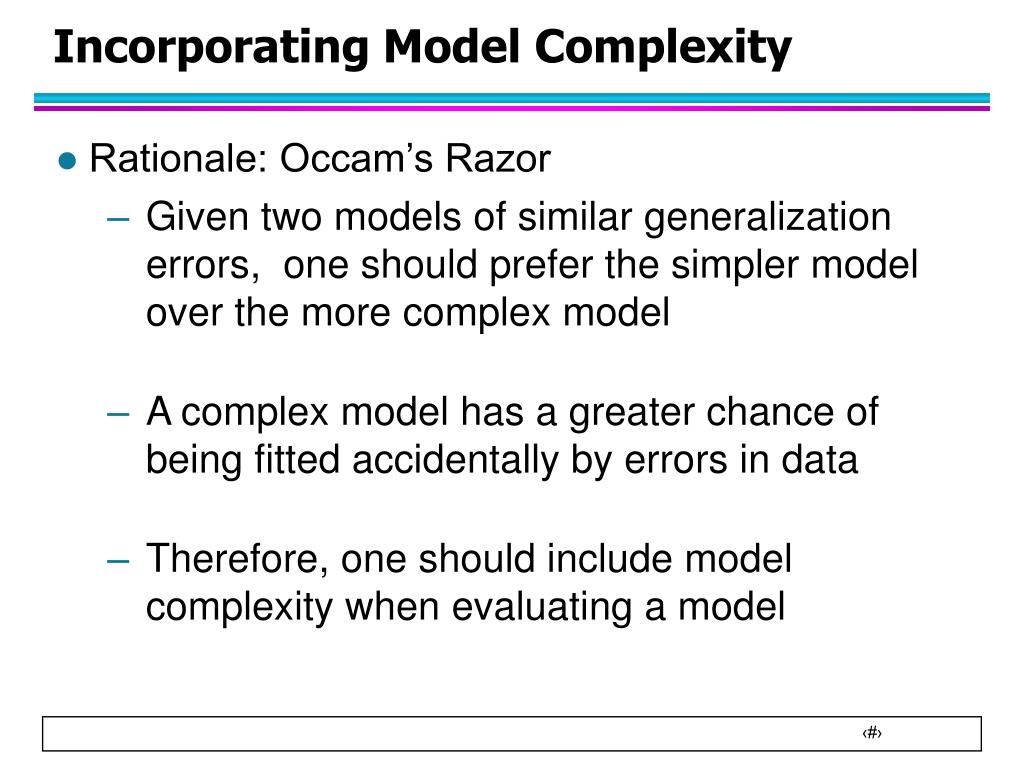 Incorporating Model Complexity

● Rationale: Occam's Razor

– Given two models of similar generalization errors, one should prefer the simpler model over the more complex model

– A complex model has a greater chance of being fitted accidentally by errors in data

– Therefore, one should include model complexity when evaluating a model

‹#›